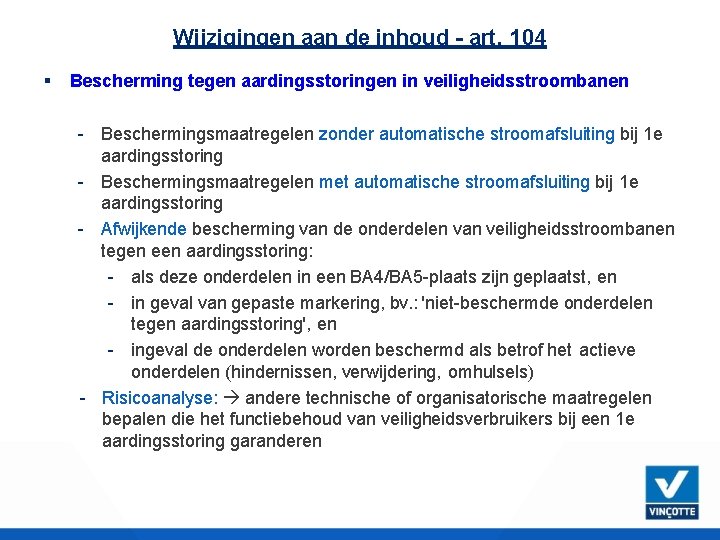 Wijzigingen aan de inhoud - art. 104

▪ Bescherming tegen aardingsstoringen in veiligheidsstroombanen

- Beschermingsmaatregelen zonder automatische stroomafsluiting bij 1e aardingsstoring
- Beschermingsmaatregelen met automatische stroomafsluiting bij 1e aardingsstoring
- Afwijkende bescherming van de onderdelen van veiligheidsstroombanen tegen een aardingsstoring:
  - als deze onderdelen in een BA4/BA5-plaats zijn geplaatst, en
  - in geval van gepaste markering, bv.: 'niet-beschermde onderdelen tegen aardingsstoring', en
  - ingeval de onderdelen worden beschermd als betrof het actieve onderdelen (hindernissen, verwijdering, omhulsels)
- Risicoanalyse: → andere technische of organisatorische maatregelen bepalen die het functiebehoud van veiligheidsverbruikers bij een 1e aardingsstoring garanderen

VINÇOTTE